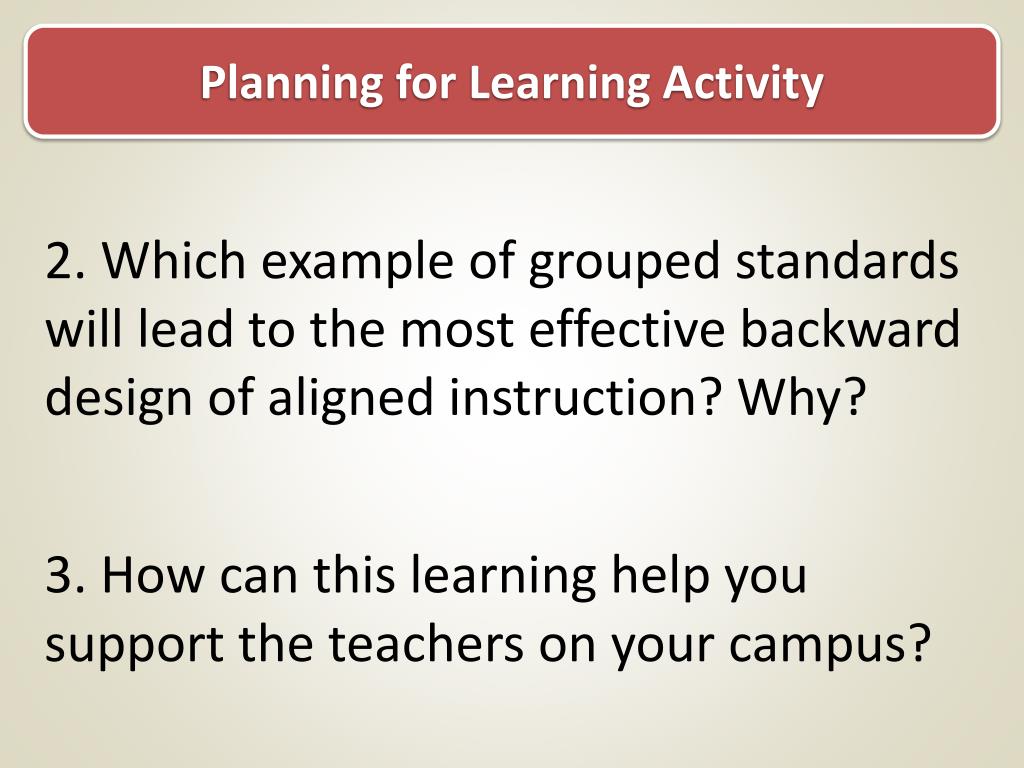 Planning for Learning Activity

2. Which example of grouped standards will lead to the most effective backward design of aligned instruction? Why?

3. How can this learning help you support the teachers on your campus?